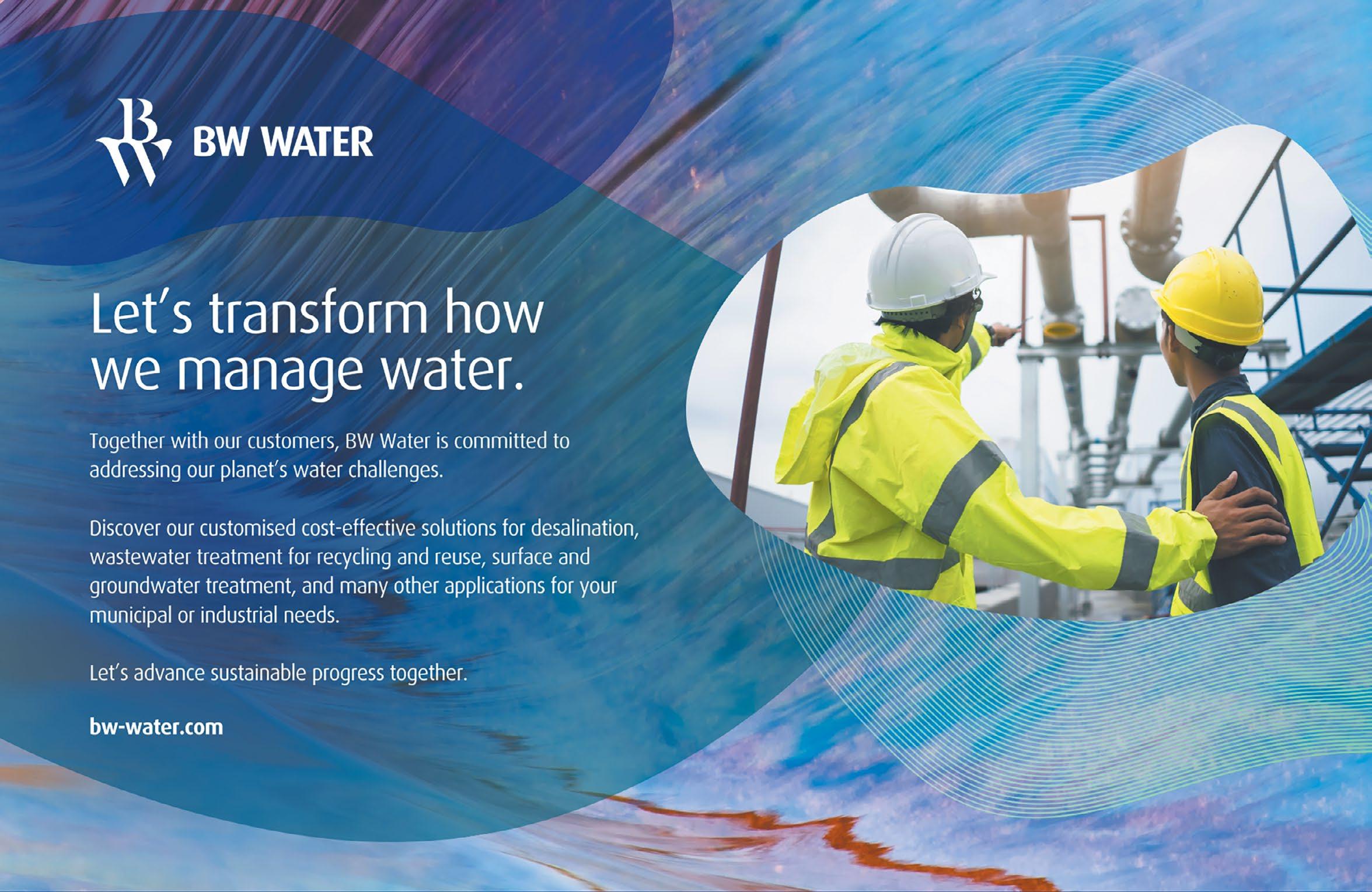 BW WATER

Let's transform how we manage water.

Together with our customers, BW Water is committed to addressing our planet's water challenges.

Discover our customised cost-effective solutions for desalination, wastewater treatment for recycling and reuse, surface and groundwater treatment, and many other applications for your municipal or industrial needs.

Let's advance sustainable progress together.

bw-water.com